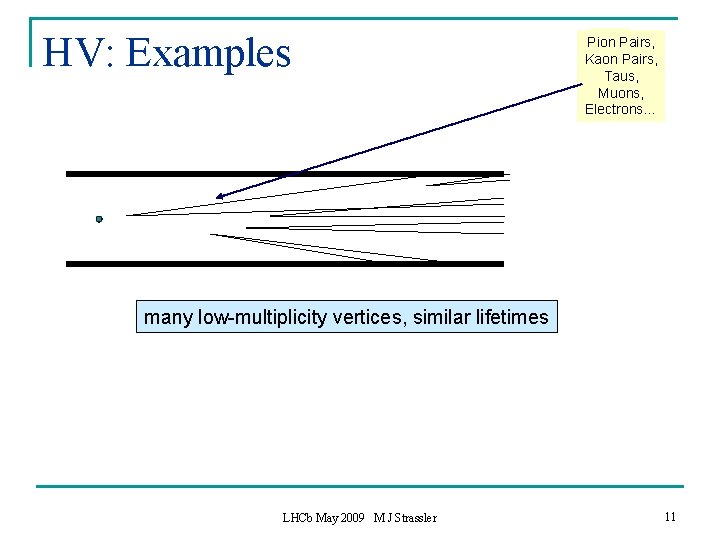 HV: Examples

Pion Pairs, Kaon Pairs, Taus, Muons, Electrons…

many low-multiplicity vertices, similar lifetimes

LHCb May 2009 M J Strassler

11